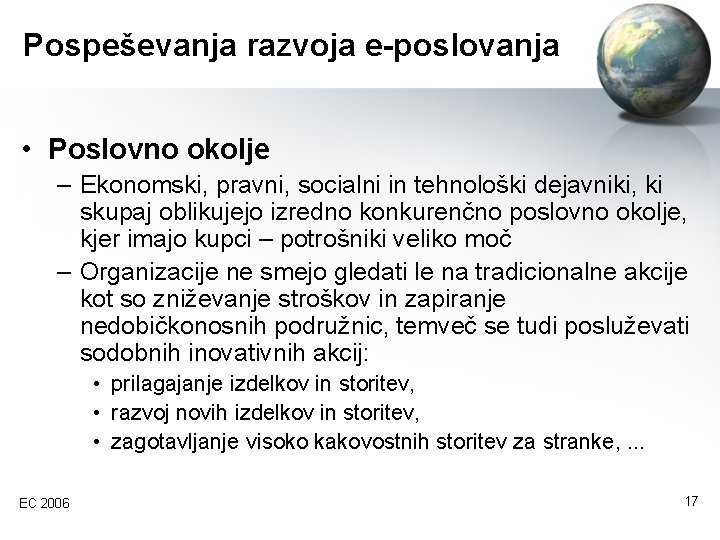 Pospeševanja razvoja e-poslovanja

• Poslovno okolje
– Ekonomski, pravni, socialni in tehnološki dejavniki, ki skupaj oblikujejo izredno konkurenčno poslovno okolje, kjer imajo kupci – potrošniki veliko moč
– Organizacije ne smejo gledati le na tradicionalne akcije kot so zniževanje stroškov in zapiranje nedobičkonosnih podružnic, temveč se tudi posluževati sodobnih inovativnih akcij:
• prilagajanje izdelkov in storitev,
• razvoj novih izdelkov in storitev,
• zagotavljanje visoko kakovostnih storitev za stranke, ...

EC 2006

17